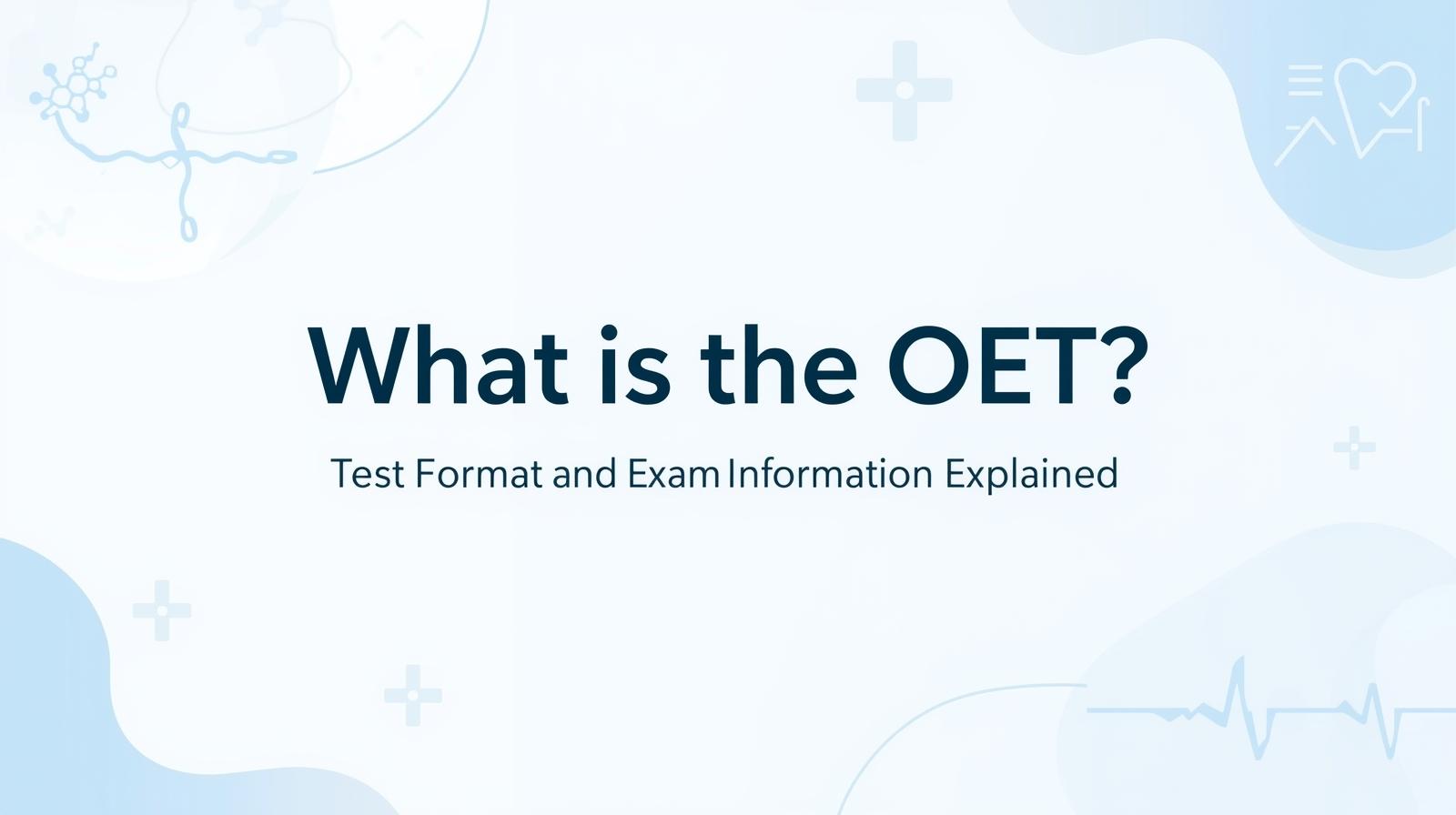 What is the OET?

Test Format and Exam Information Explained